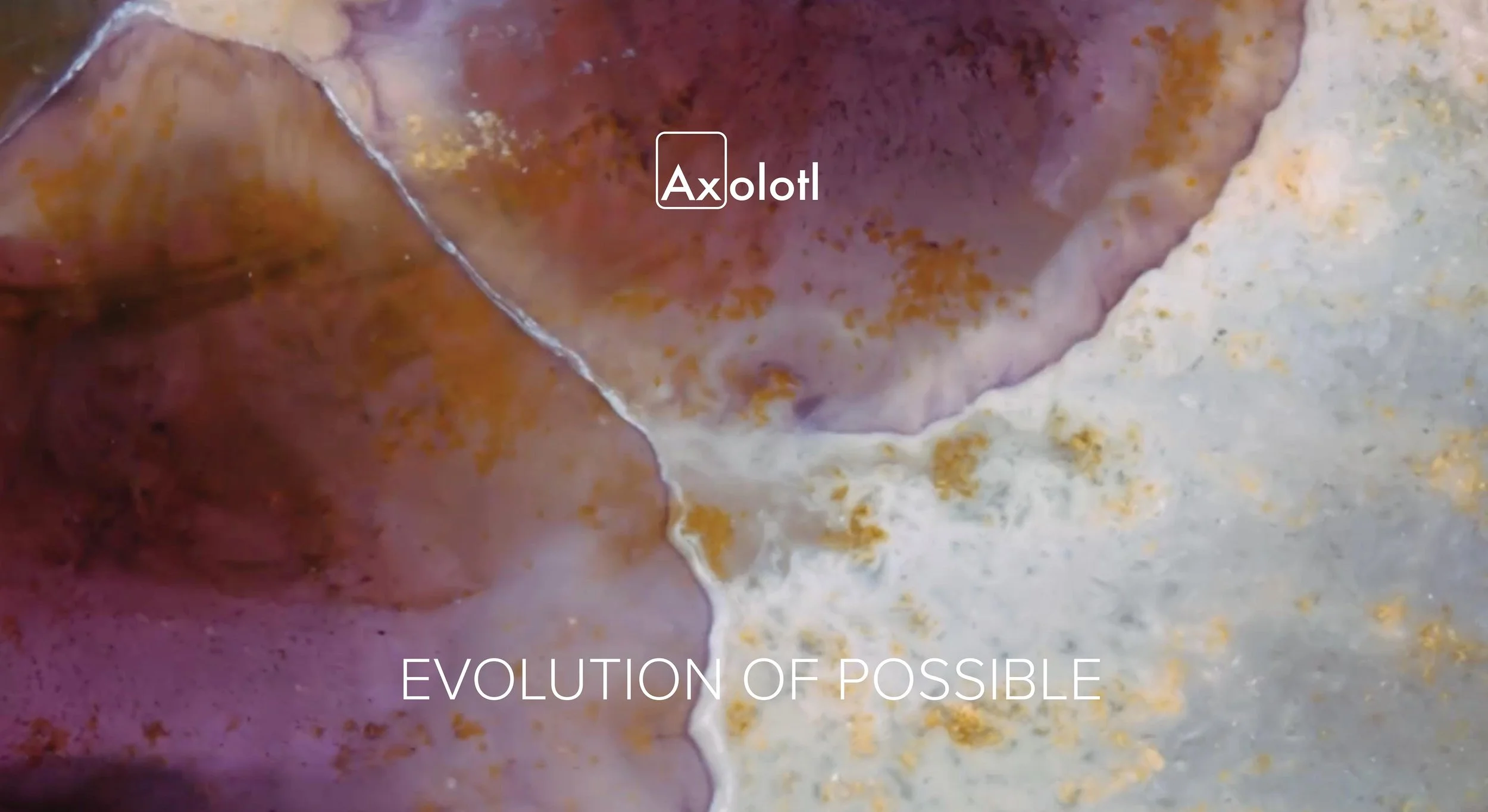 Axolotl

EVOLUTION OF POSSIBLE